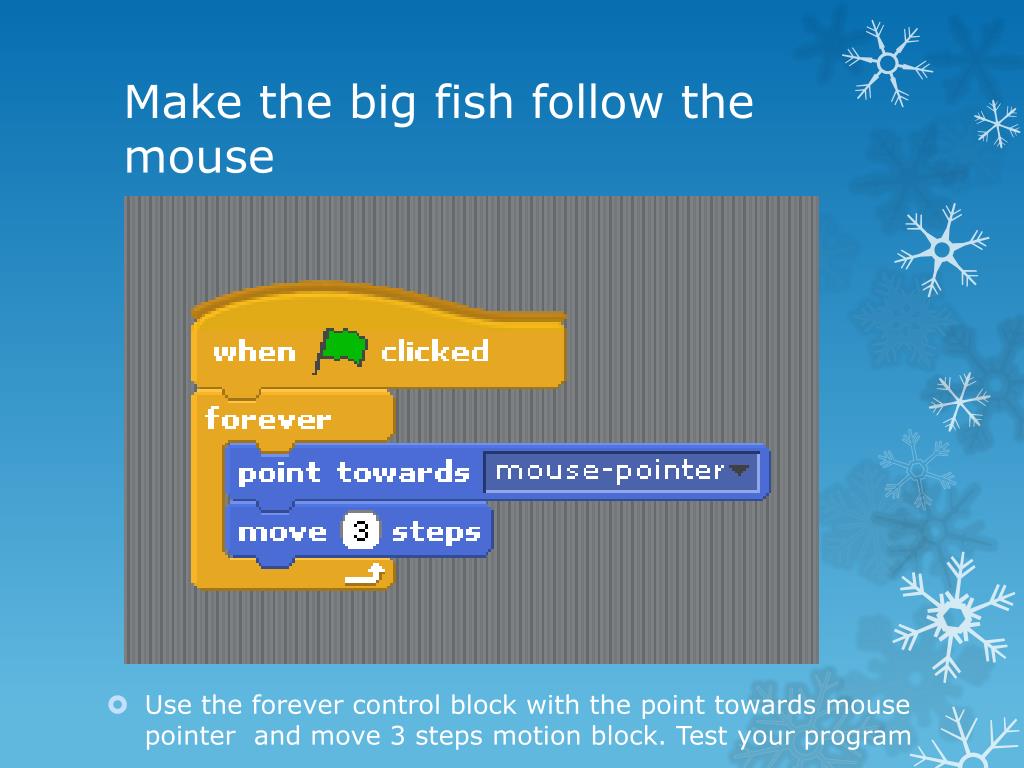 Make the big fish follow the mouse

when clicked

forever

point towards mouse-pointer

move 3 steps

Use the forever control block with the point towards mouse pointer and move 3 steps motion block. Test your program